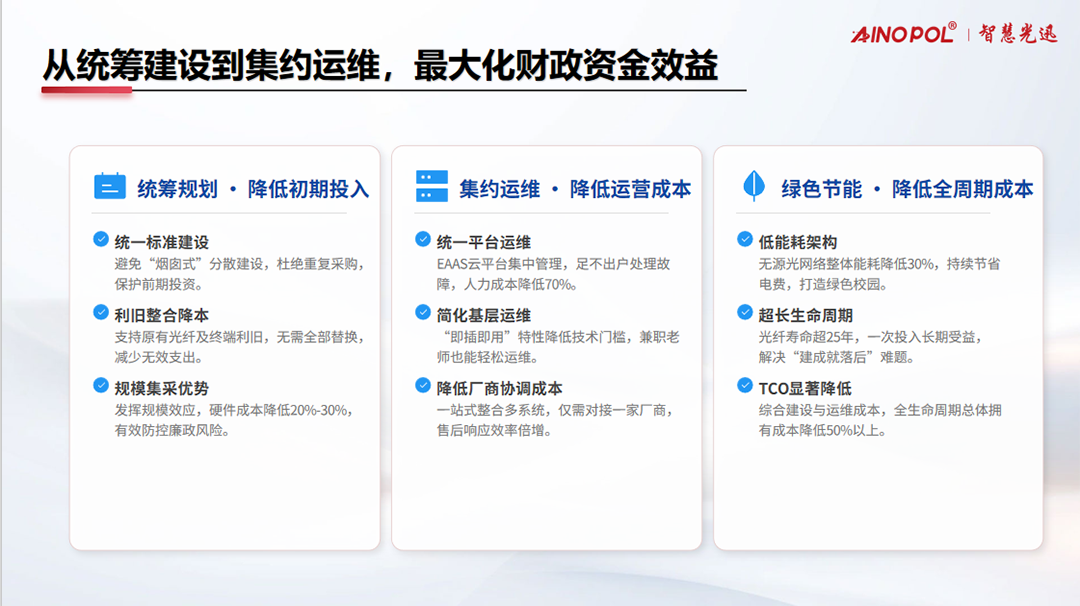 AINOPOL® | 智慧光迅

从统筹建设到集约运维，最大化财政资金效益

统筹规划 · 降低初期投入

统一标准建设
避免“烟囱式”分散建设，杜绝重复采购，保护前期投资。

利旧整合降本
支持原有光纤及终端利旧，无需全部替换，减少无效支出。

规模集采优势
发挥规模效应，硬件成本降低20%-30%，有效防控廉政风险。

集约运维 · 降低运营成本

统一平台运维
EAAS云平台集中管理，足不出户处理故障，人力成本降低70%。

简化基层运维
“即插即用”特性降低技术门槛，兼职老师也能轻松运维。

降低厂商协调成本
一站式整合多系统，仅需对接一家厂商，售后响应效率倍增。

绿色节能 · 降低全周期成本

低能耗架构
无源光网络整体能耗降低30%，持续节省电费，打造绿色校园。

超长生命周期
光纤寿命超25年，一次投入长期受益，解决“建成就落后”难题。

TCO显著降低
综合建设与运维成本，全生命周期总体拥有成本降低50%以上。